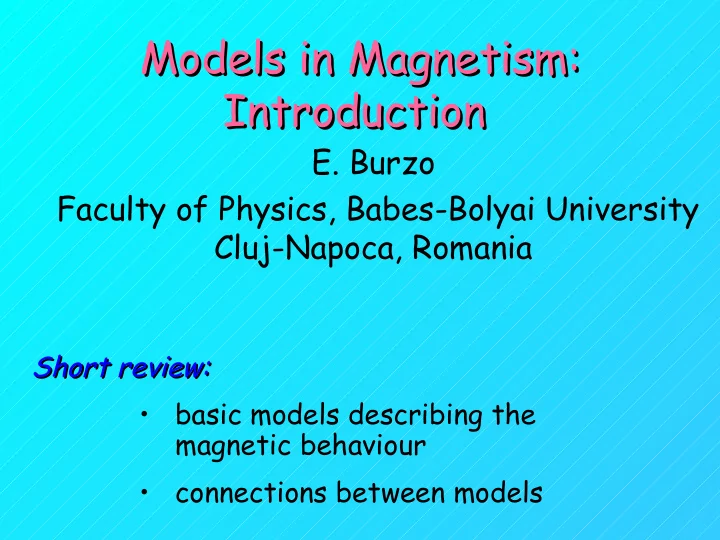 Models in Magnetism:
Introduction

E. Burzo

Faculty of Physics, Babes-Bolyai University
Cluj-Napoca, Romania

Short review:

• basic models describing the magnetic behaviour

• connections between models